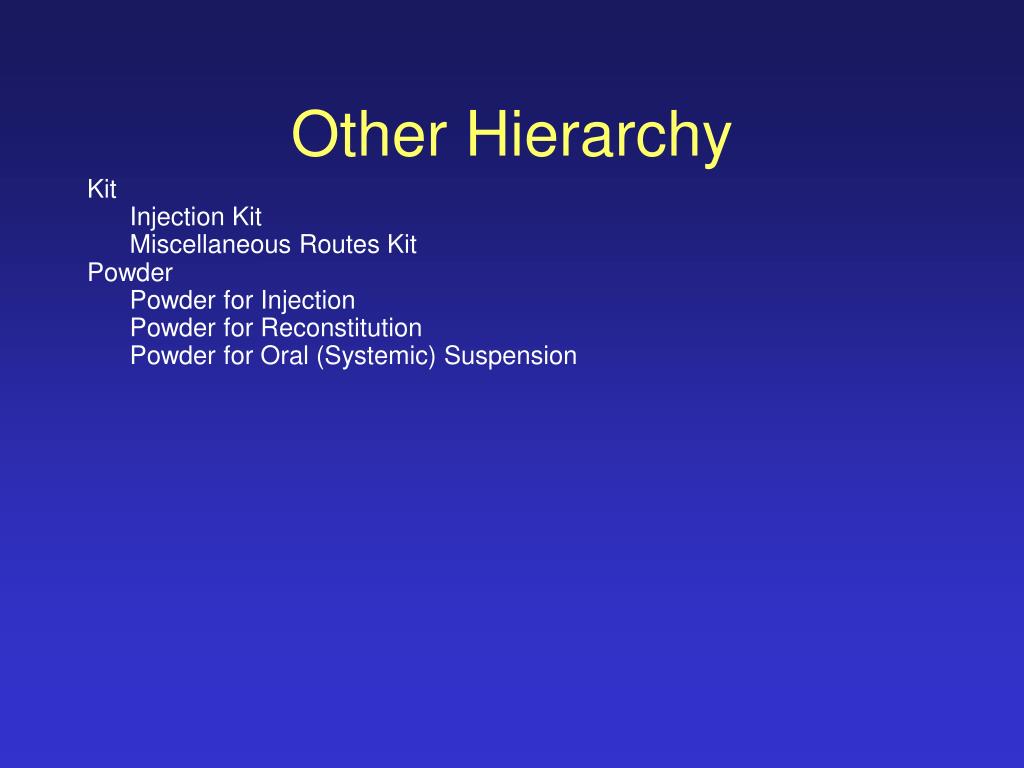 Other Hierarchy

Kit
Injection Kit
Miscellaneous Routes Kit
Powder
Powder for Injection
Powder for Reconstitution
Powder for Oral (Systemic) Suspension